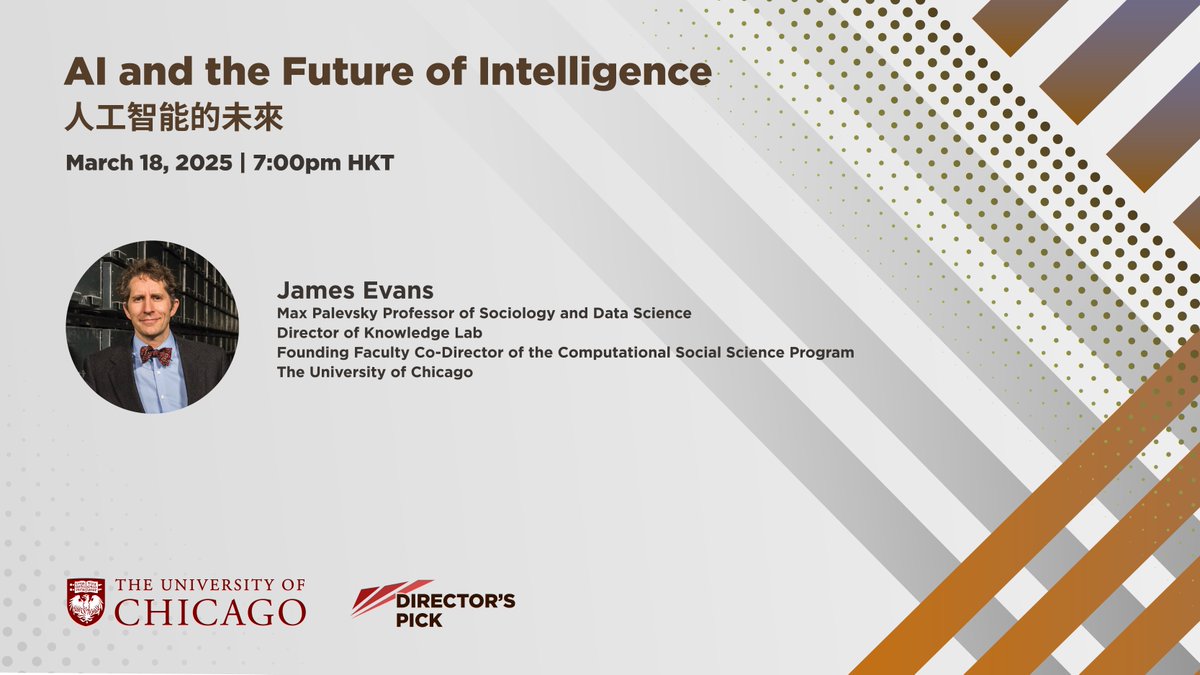 AI and the Future of Intelligence
人工智能的未來

March 18, 2025 | 7:00pm HKT

James Evans
Max Palevsky Professor of Sociology and Data Science
Director of Knowledge Lab
Founding Faculty Co-Director of the Computational Social Science Program
The University of Chicago

THE UNIVERSITY OF CHICAGO

DIRECTOR'S PICK